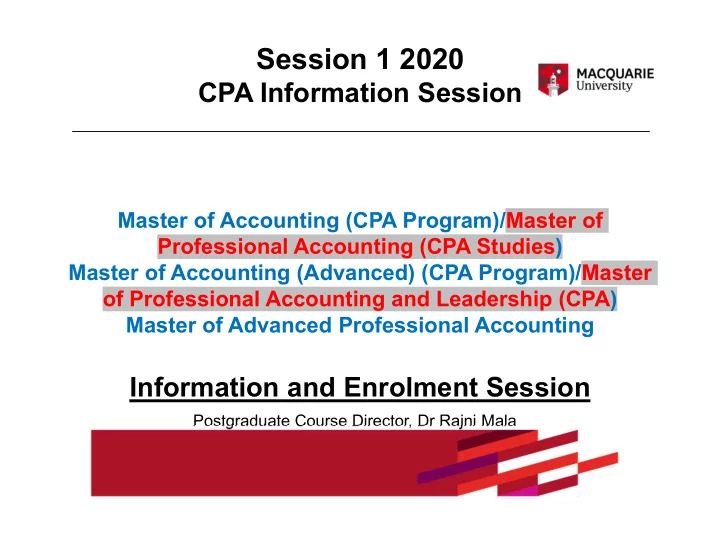 Session 1 2020
CPA Information Session

MACQUARIE
University

Master of Accounting (CPA Program)/Master of Professional Accounting (CPA Studies)
Master of Accounting (Advanced) (CPA Program)/Master of Professional Accounting and Leadership (CPA)
Master of Advanced Professional Accounting

Information and Enrolment Session

Postgraduate Course Director, Dr Rajni Mala